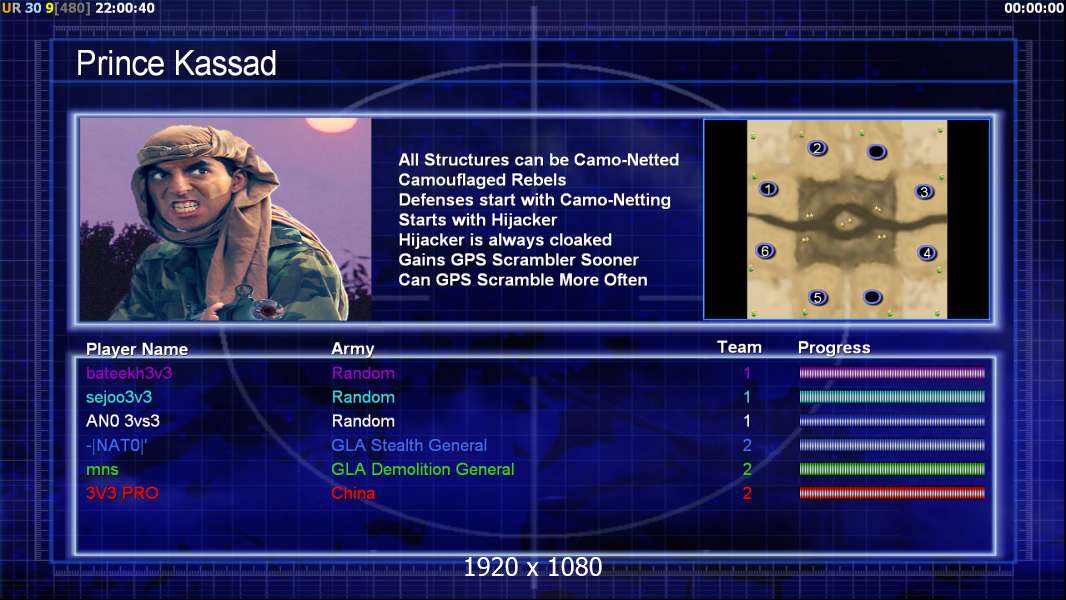 UR 30 9[480] 22:00:40

00:00:00

Prince Kassad

All Structures can be Camo-Netted
Camouflaged Rebels
Defenses start with Camo-Netting
Starts with Hijacker
Hijacker is always cloaked
Gains GPS Scrambler Sooner
Can GPS Scramble More Often

2
1
3
6
4
5

| Player Name | Army | Team | Progress |
|---|---|---|---|
| bateekh3v3 | Random | 1 | |
| sejoo3v3 | Random | 1 | |
| AN0 3vs3 | Random | 1 | |
| -\|NAT0\|' | GLA Stealth General | 2 | |
| mns | GLA Demolition General | 2 | |
| 3V3 PRO | China | 2 | |

1920 x 1080